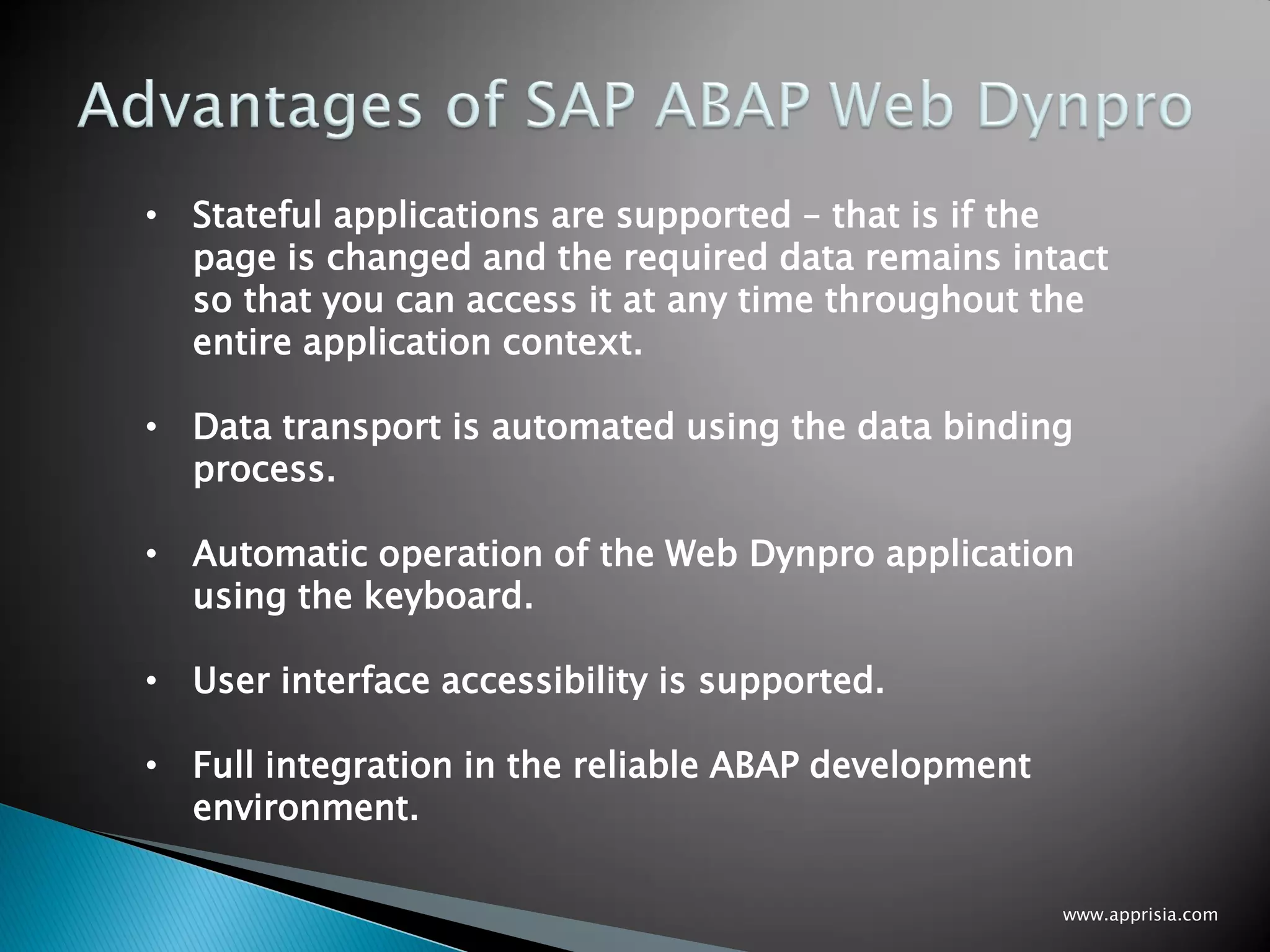 Advantages of SAP ABAP Web Dynpro

• Stateful applications are supported – that is if the page is changed and the required data remains intact so that you can access it at any time throughout the entire application context.

• Data transport is automated using the data binding process.

• Automatic operation of the Web Dynpro application using the keyboard.

• User interface accessibility is supported.

• Full integration in the reliable ABAP development environment.

www.apprisia.com